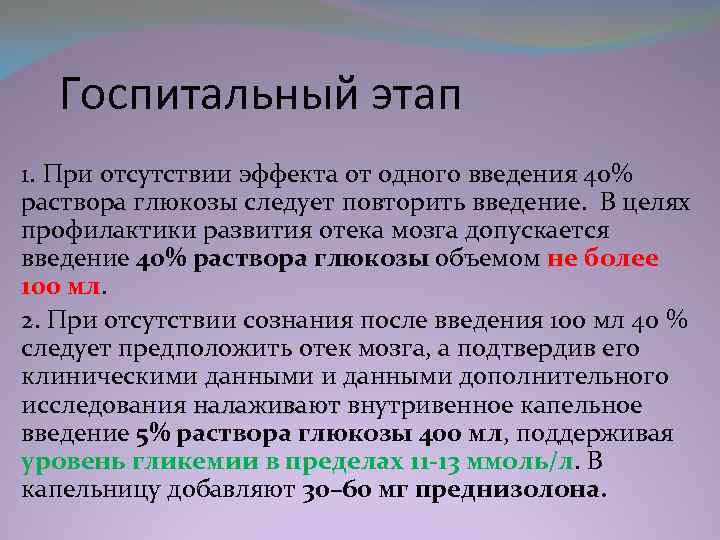 Госпитальный этап

1. При отсутствии эффекта от одного введения 40% раствора глюкозы следует повторить введение. В целях профилактики развития отека мозга допускается введение 40% раствора глюкозы объемом не более 100 мл.

2. При отсутствии сознания после введения 100 мл 40 % следует предположить отек мозга, а подтвердив его клиническими данными и данными дополнительного исследования налаживают внутривенное капельное введение 5% раствора глюкозы 400 мл, поддерживая уровень гликемии в пределах 11-13 ммоль/л. В капельницу добавляют 30–60 мг преднизолона.